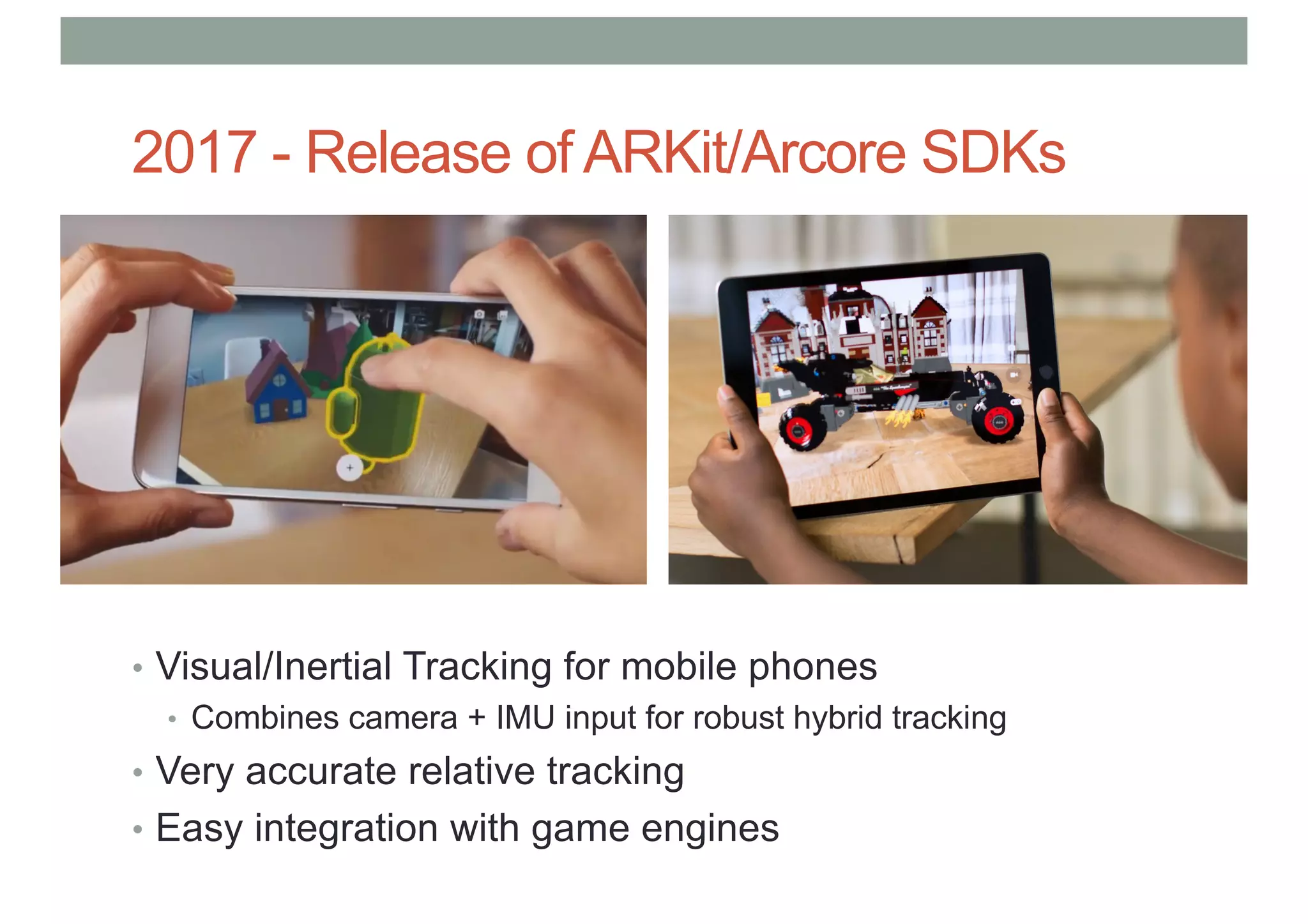 2017 - Release of ARKit/Arcore SDKs

• Visual/Inertial Tracking for mobile phones
  • Combines camera + IMU input for robust hybrid tracking
• Very accurate relative tracking
• Easy integration with game engines